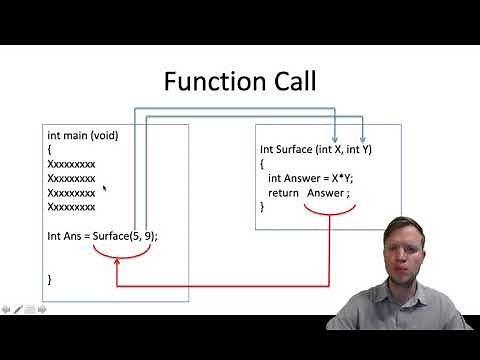 Function Call

int main (void)
{
Xxxxxxxxx
Xxxxxxxxx
Xxxxxxxxx
Xxxxxxxxx

Int Ans = Surface(5, 9);

}

Int Surface (int X, int Y)
{
int Answer = X*Y;
return Answer ;
}